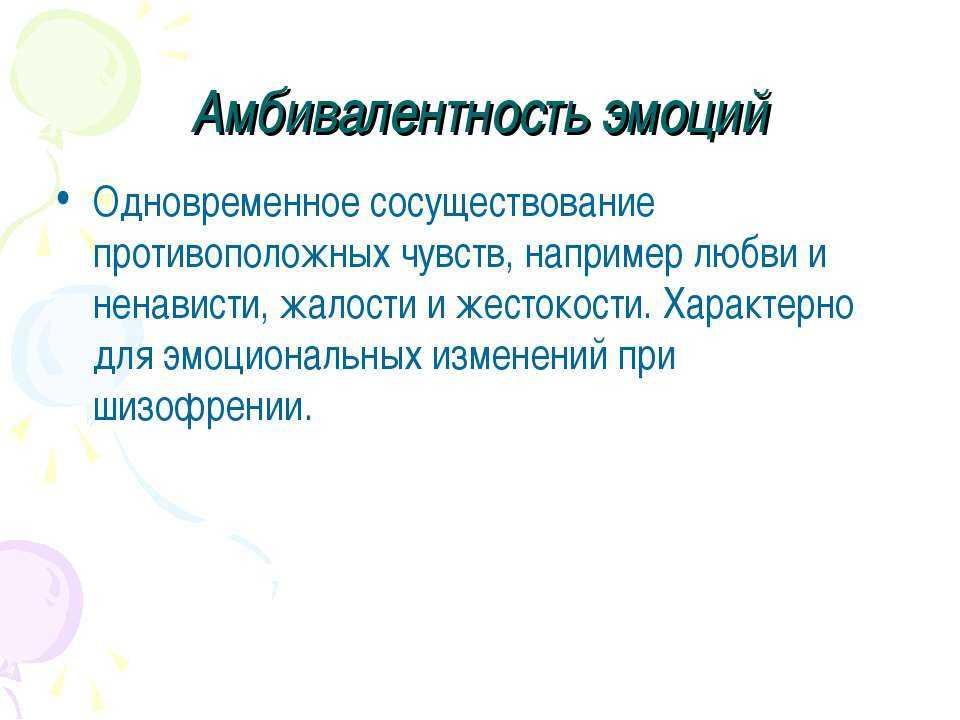 Амбивалентность эмоций

• Одновременное сосуществование противоположных чувств, например любви и ненависти, жалости и жестокости. Характерно для эмоциональных изменений при шизофрении.